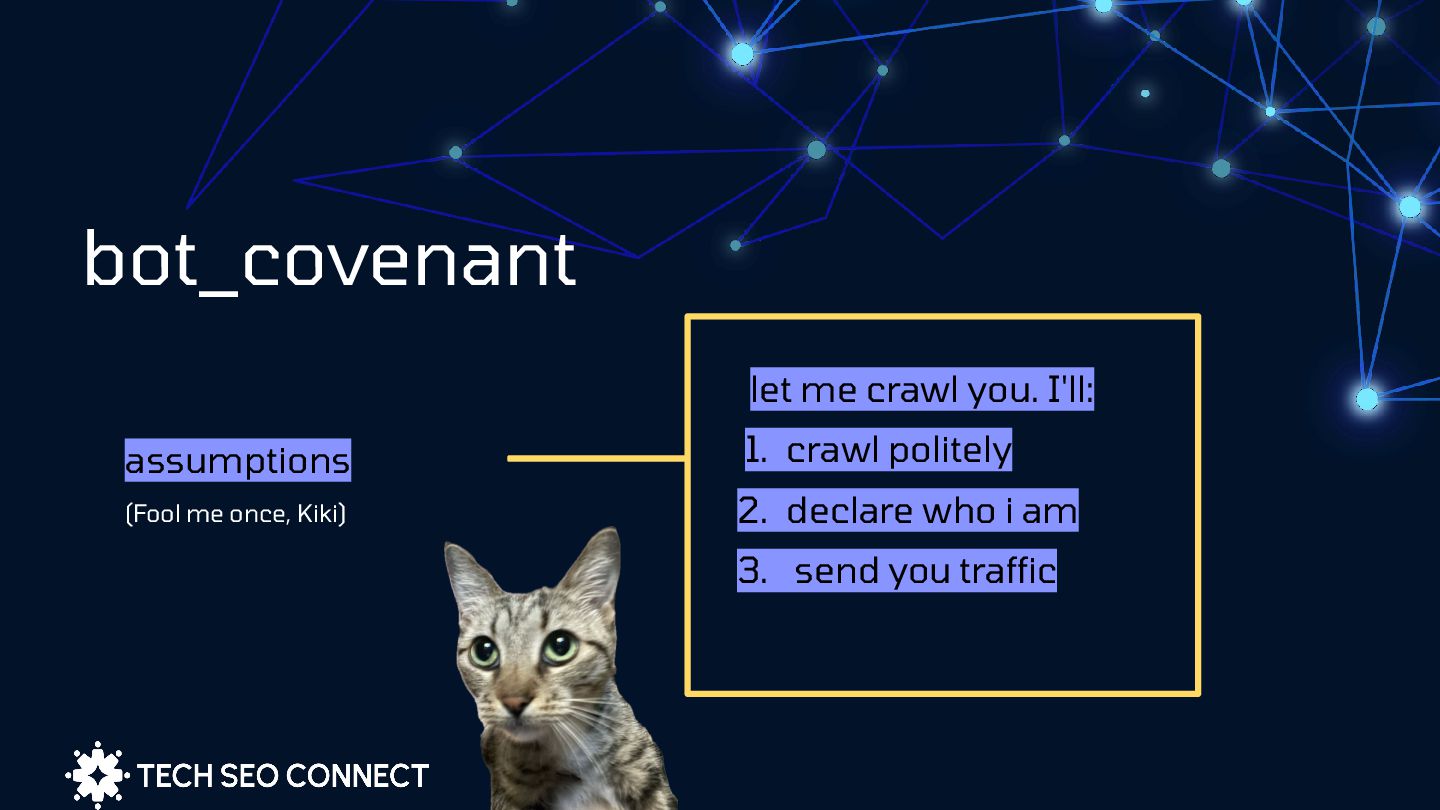 bot_covenant

assumptions

(Fool me once, Kiki)

let me crawl you. I'll:

1. crawl politely
2. declare who i am
3. send you traffic

TECH SEO CONNECT